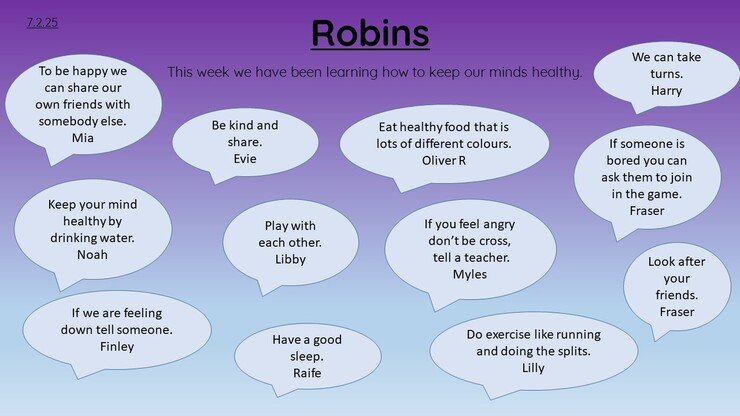 7.2.25

Robins

This week we have been learning how to keep our minds healthy.

To be happy we can share our own friends with somebody else.
Mia

Be kind and share.
Evie

Eat healthy food that is lots of different colours.
Oliver R

We can take turns.
Harry

If someone is bored you can ask them to join in the game.
Fraser

Keep your mind healthy by drinking water.
Noah

Play with each other.
Libby

If you feel angry don't be cross, tell a teacher.
Myles

Look after your friends.
Fraser

If we are feeling down tell someone.
Finley

Have a good sleep.
Raife

Do exercise like running and doing the splits.
Lilly